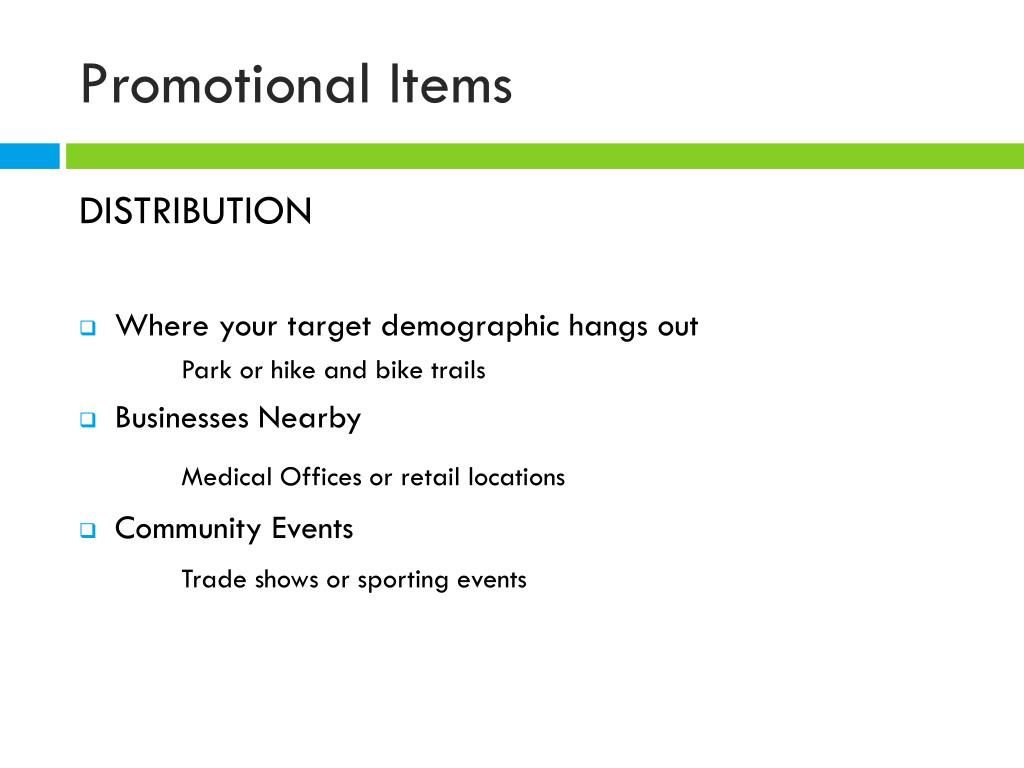 Promotional Items

DISTRIBUTION

Where your target demographic hangs out

Park or hike and bike trails

Businesses Nearby

Medical Offices or retail locations

Community Events

Trade shows or sporting events